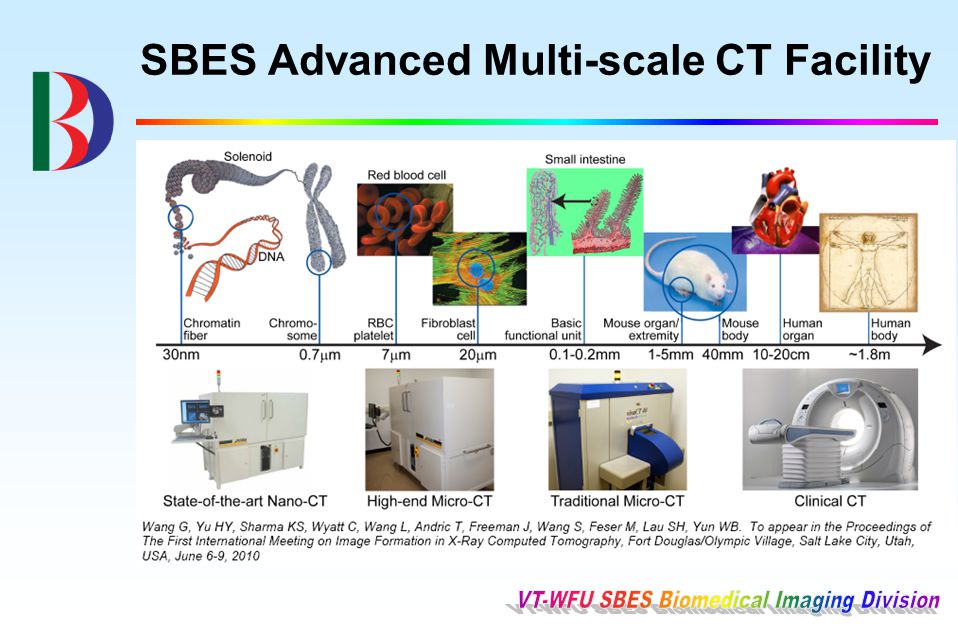 SBES Advanced Multi-scale CT Facility

Solenoid

DNA

Red blood cell

Small intestine

Chromatin fiber

Chromosome

RBC platelet

Fibroblast cell

Basic functional unit

Mouse organ/ extremity

Mouse body

Human organ

Human body

30nm

0.7$\mu$m

7$\mu$m

20$\mu$m

0.1-0.2mm

1-5mm

40mm

10-20cm

~1.8m

State-of-the-art Nano-CT

High-end Micro-CT

Traditional Micro-CT

Clinical CT

Wang G, Yu HY, Sharma KS, Wyatt C, Wang L, Andric T, Freeman J, Wang S, Feser M, Lau SH, Yun WB. To appear in the Proceedings of The First International Meeting on Image Formation in X-Ray Computed Tomography, Fort Douglas/Olympic Village, Salt Lake City, Utah, USA, June 6-9, 2010

VT-WFU SBES Biomedical Imaging Division